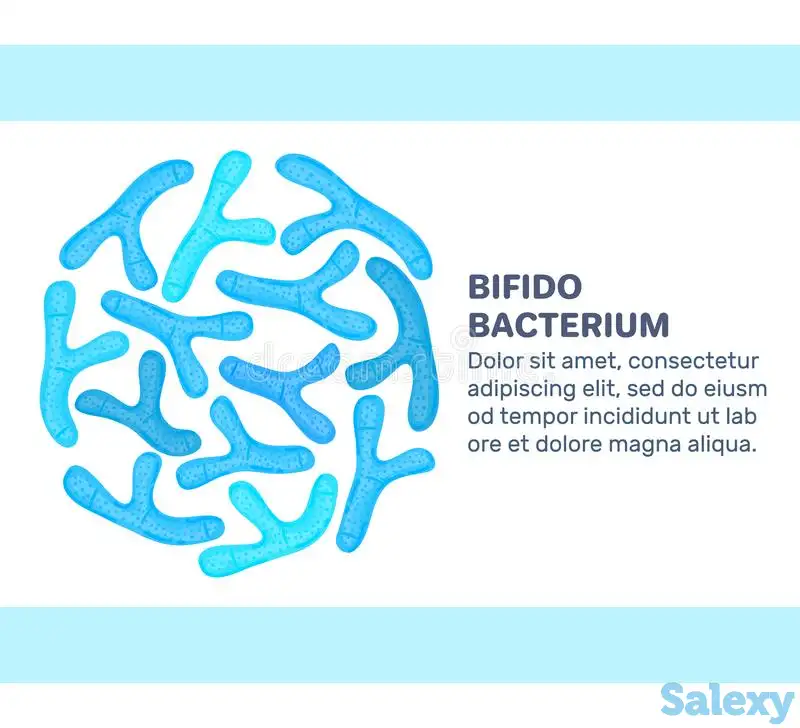 BIFIDO
BACTERIUM

Dolor sit amet, consectetur adipiscing elit, sed do eiusm od tempor incididunt ut lab ore et dolore magna aliqua.

Salexy